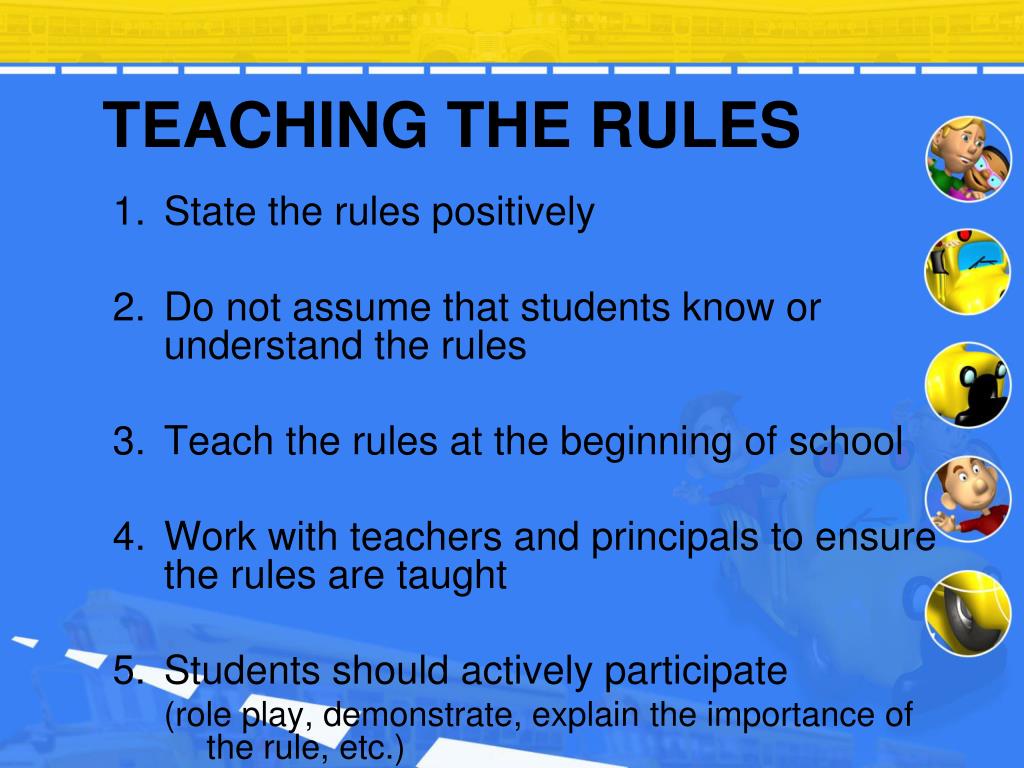 TEACHING THE RULES

1. State the rules positively

2. Do not assume that students know or understand the rules

3. Teach the rules at the beginning of school

4. Work with teachers and principals to ensure the rules are taught

5. Students should actively participate
(role play, demonstrate, explain the importance of the rule, etc.)